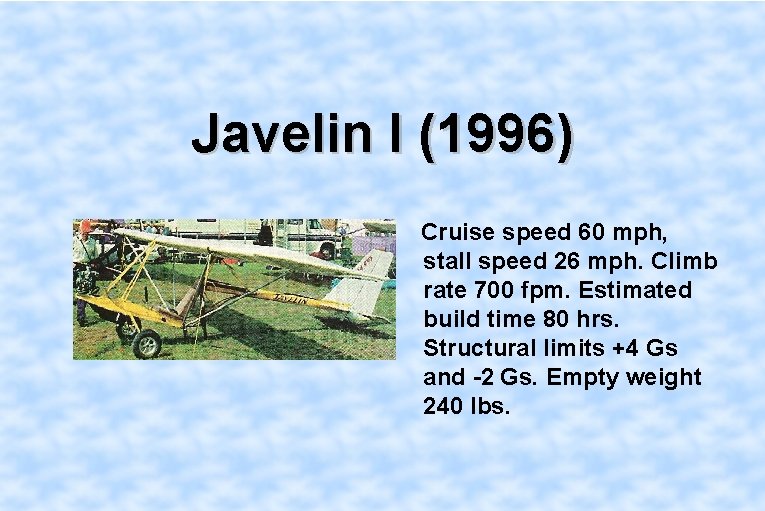 Javelin I (1996)

Cruise speed 60 mph, stall speed 26 mph. Climb rate 700 fpm. Estimated build time 80 hrs. Structural limits +4 Gs and -2 Gs. Empty weight 240 lbs.